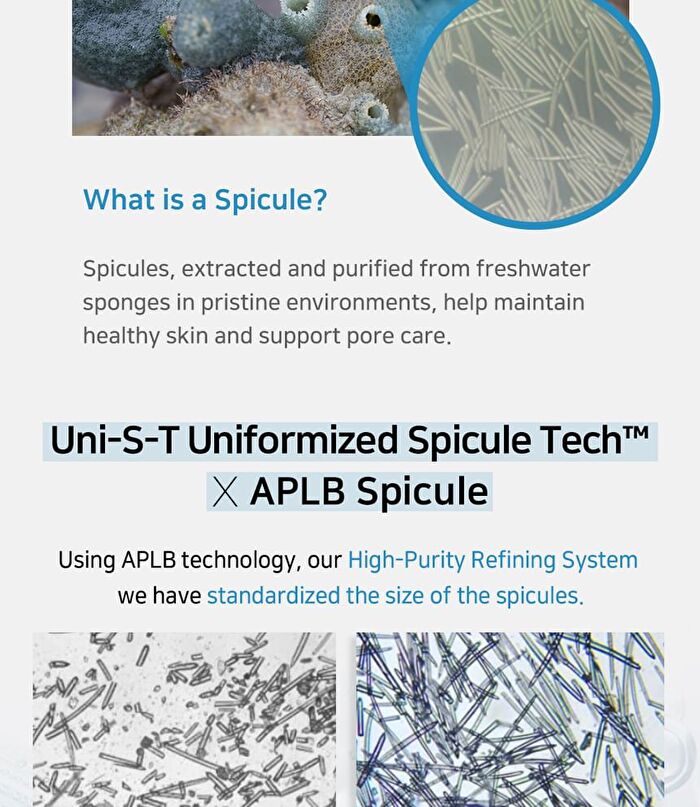 What is a Spicule?

Spicules, extracted and purified from freshwater sponges in pristine environments, help maintain healthy skin and support pore care.

Uni-S-T Uniformized Spicule Tech™
X APLB Spicule

Using APLB technology, our High-Purity Refining System we have standardized the size of the spicules.